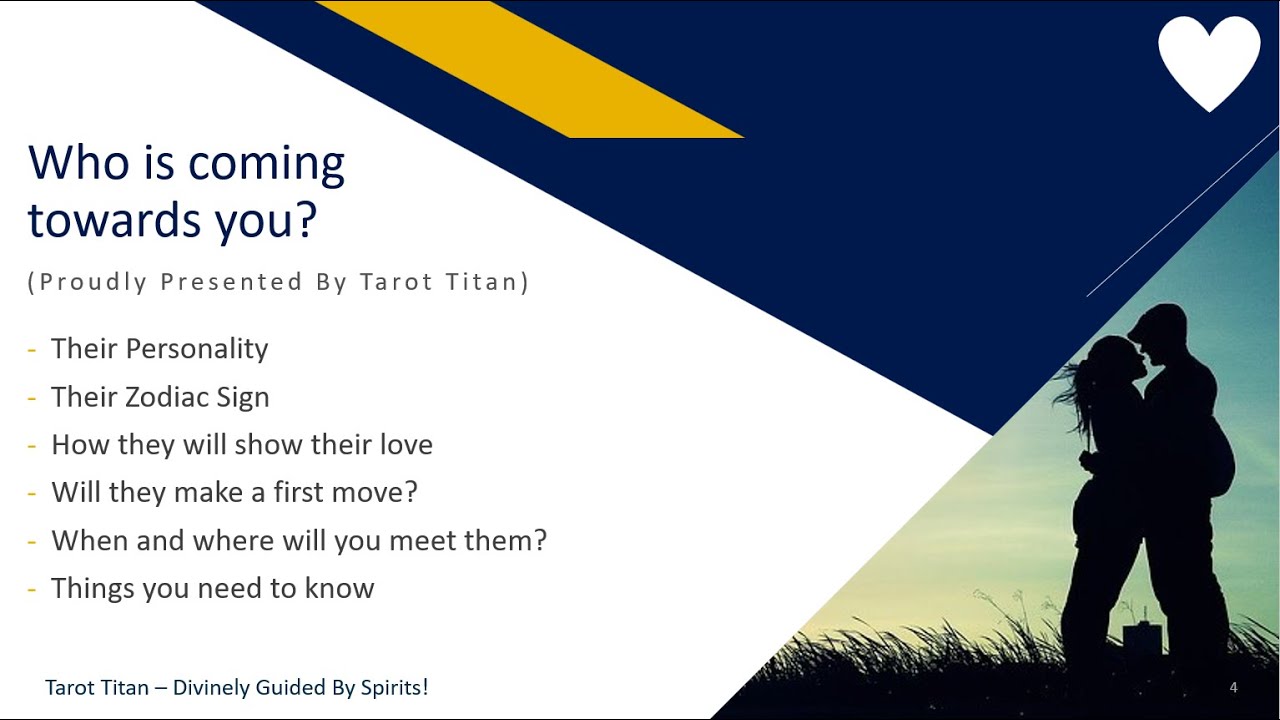 Who is coming towards you?

(Proudly Presented By Tarot Titan)

- Their Personality
- Their Zodiac Sign
- How they will show their love
- Will they make a first move?
- When and where will you meet them?
- Things you need to know

Tarot Titan – Divinely Guided By Spirits!

4